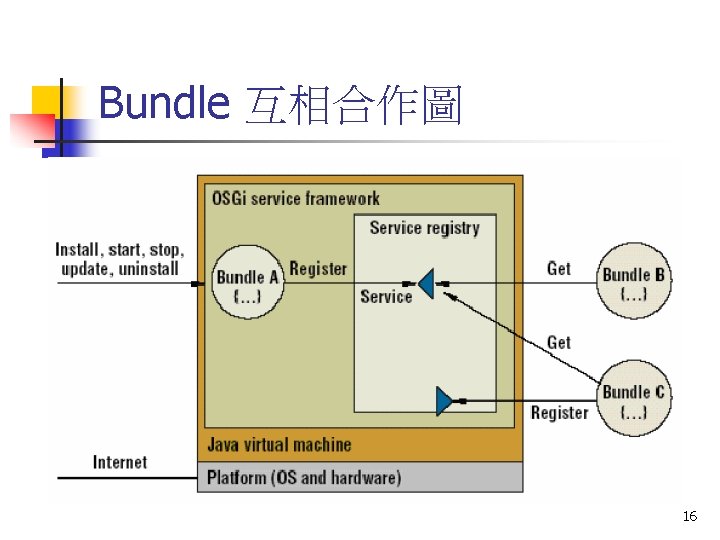 Bundle 互相合作圖

OSGi service framework

Service registry

Install, start, stop, update, uninstall

Bundle A {...}

Register

Service

Get

Bundle B {...}

Get

Bundle C {...}

Register

Java virtual machine

Internet

Platform (OS and hardware)

16